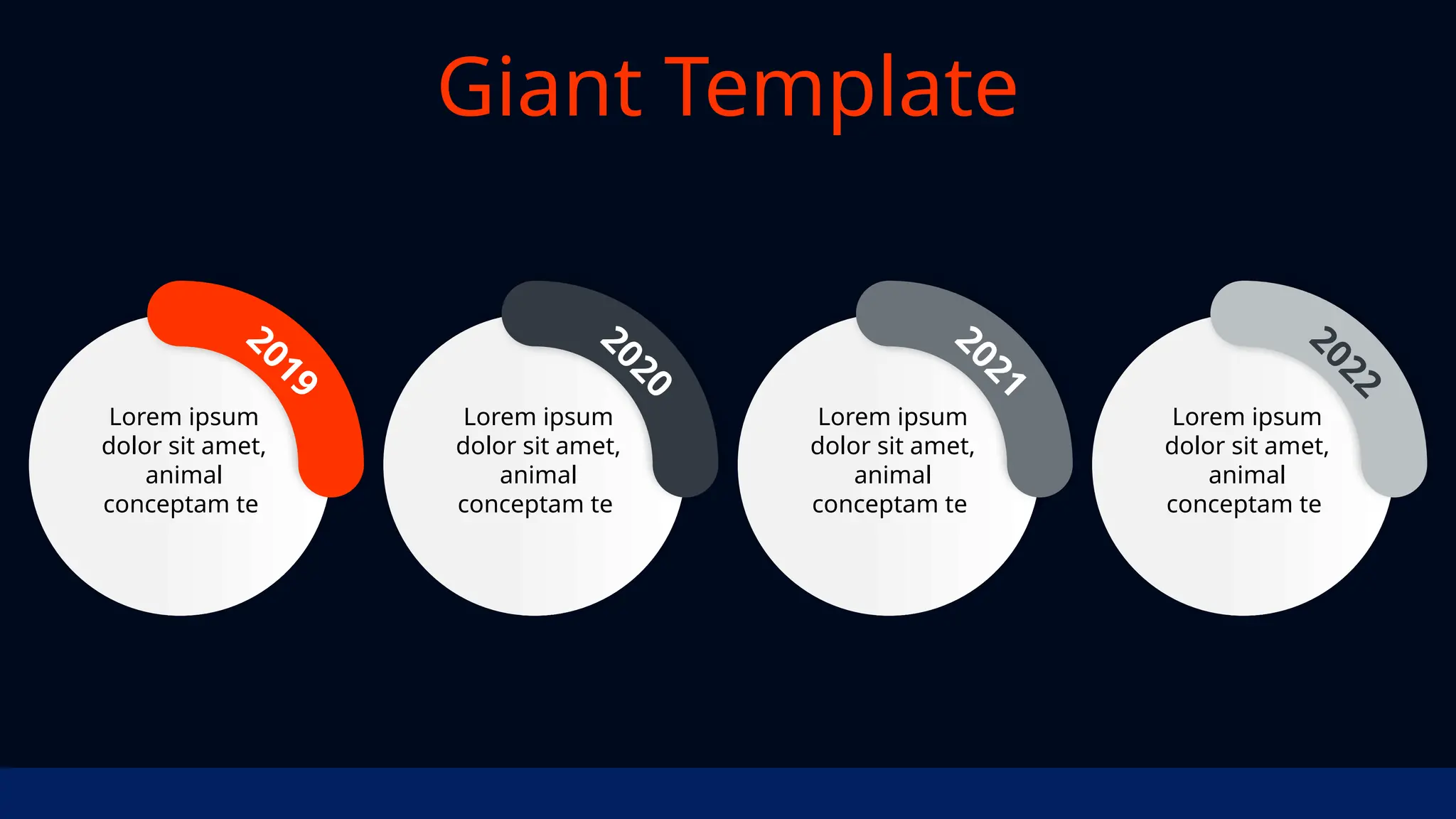 Giant Template

2019

Lorem ipsum dolor sit amet, animal conceptam te

2020

Lorem ipsum dolor sit amet, animal conceptam te

2021

Lorem ipsum dolor sit amet, animal conceptam te

2022

Lorem ipsum dolor sit amet, animal conceptam te